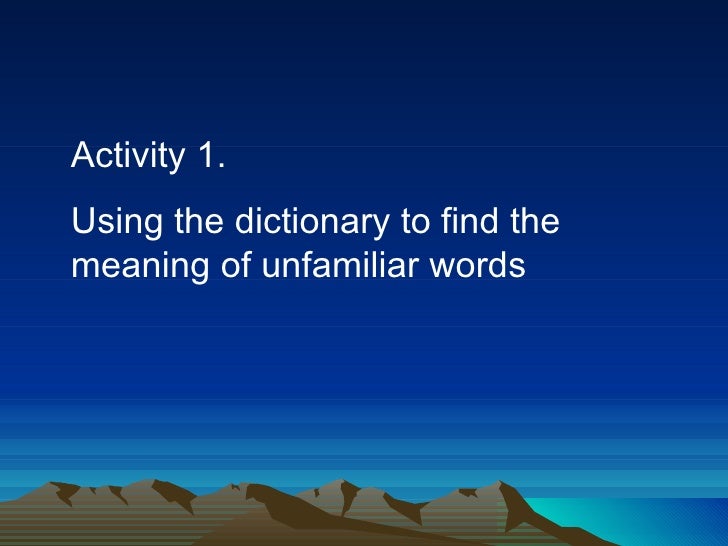 Activity 1.

Using the dictionary to find the meaning of unfamiliar words